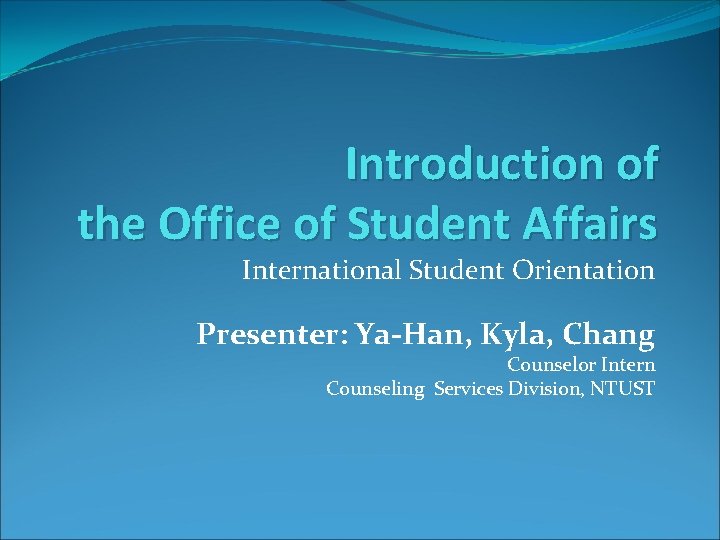 Introduction of
the Office of Student Affairs

International Student Orientation

Presenter: Ya-Han, Kyla, Chang

Counselor Intern
Counseling  Services Division, NTUST